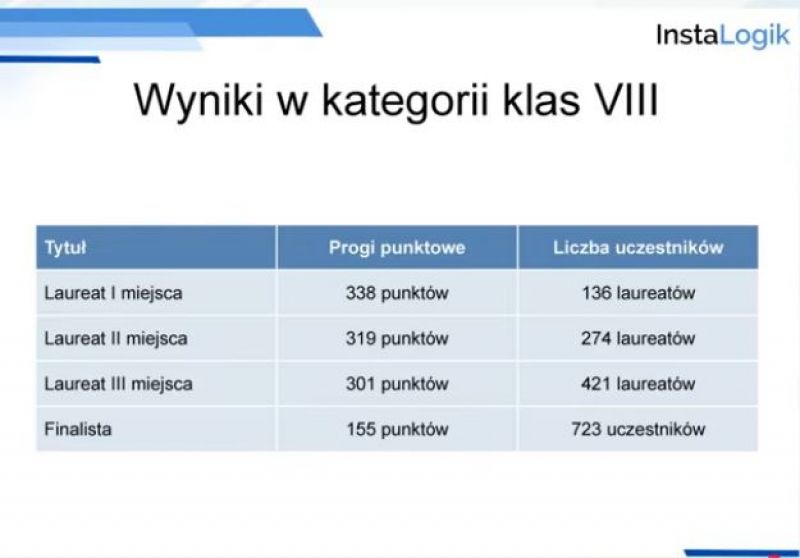 InstaLogik

Wyniki w kategorii klas VIII

| Tytuł | Progi punktowe | Liczba uczestników |
|---|---|---|
| Laureat I miejsca | 338 punktów | 136 laureatów |
| Laureat II miejsca | 319 punktów | 274 laureatów |
| Laureat III miejsca | 301 punktów | 421 laureatów |
| Finalista | 155 punktów | 723 uczestników |